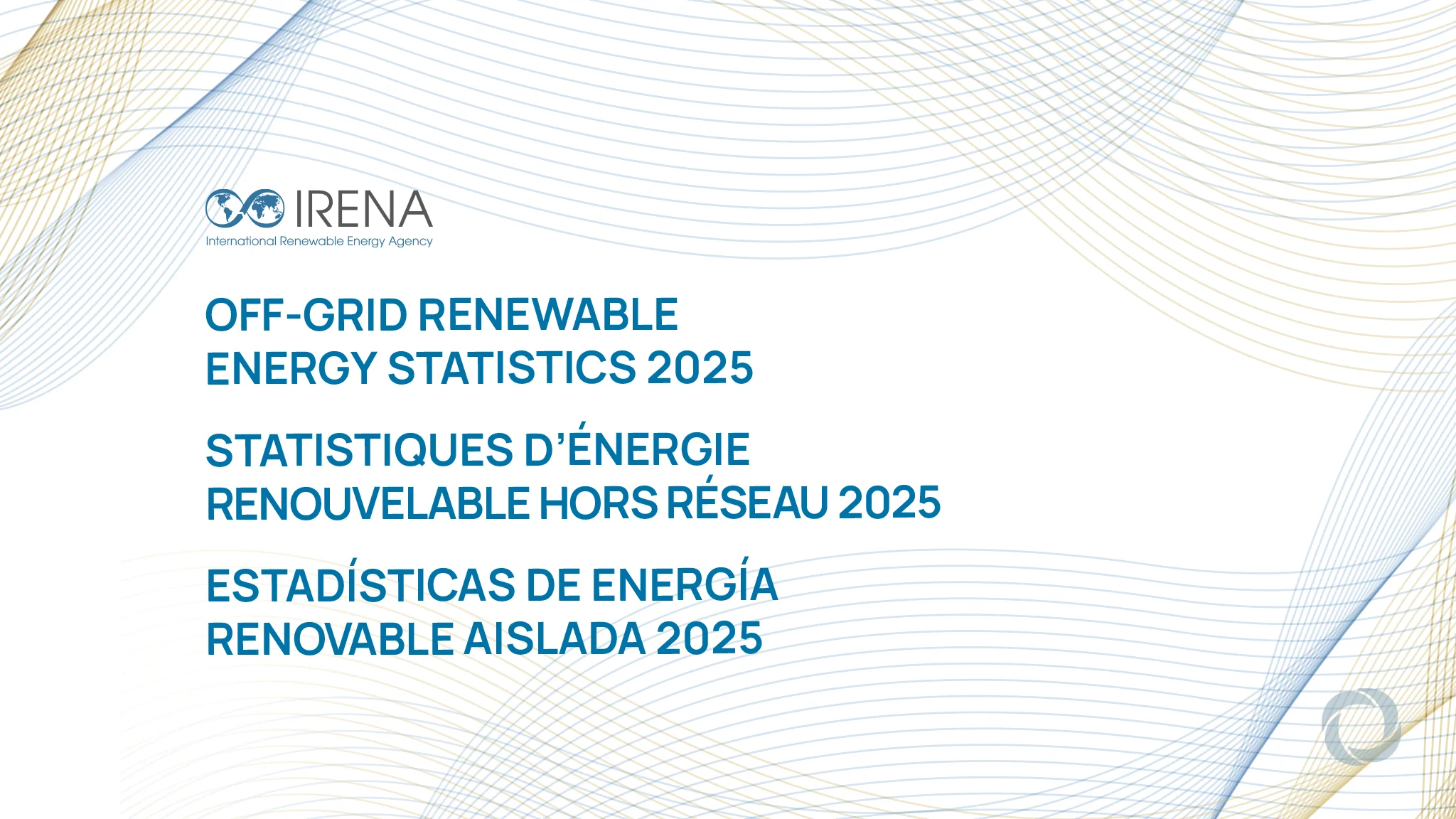 IRENA
International Renewable Energy Agency

OFF-GRID RENEWABLE ENERGY STATISTICS 2025

STATISTIQUES D'ÉNERGIE RENOUVELABLE HORS RÉSEAU 2025

ESTADÍSTICAS DE ENERGÍA RENOVABLE AISLADA 2025